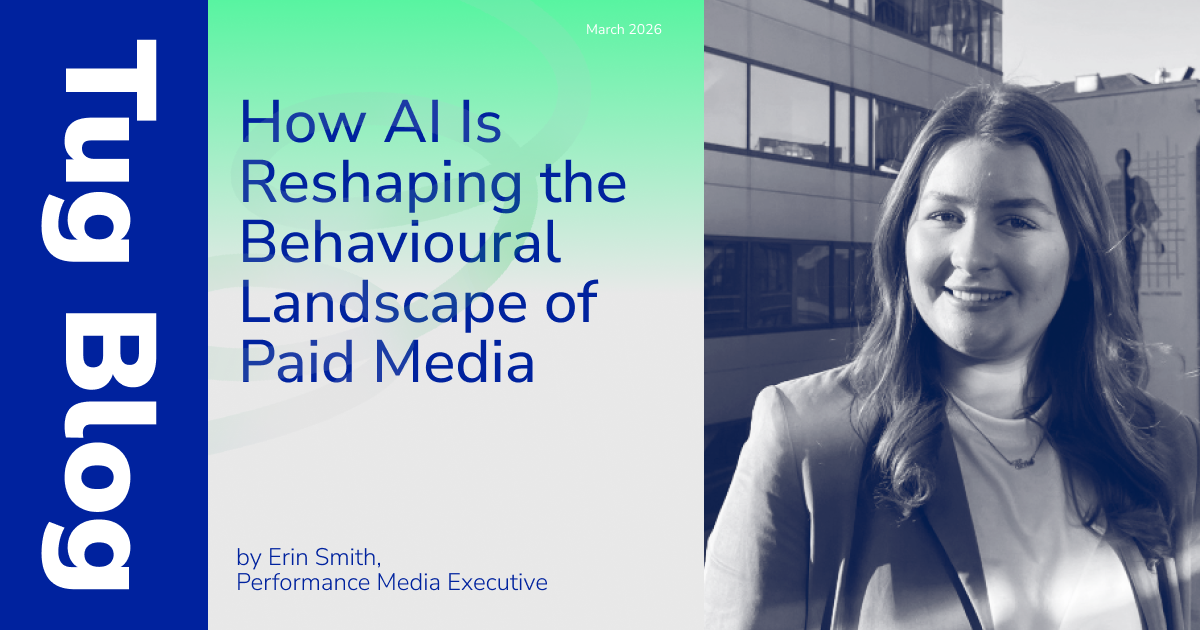 Tug Blog

March 2026

How AI Is Reshaping the Behavioural Landscape of Paid Media

by Erin Smith,
Performance Media Executive